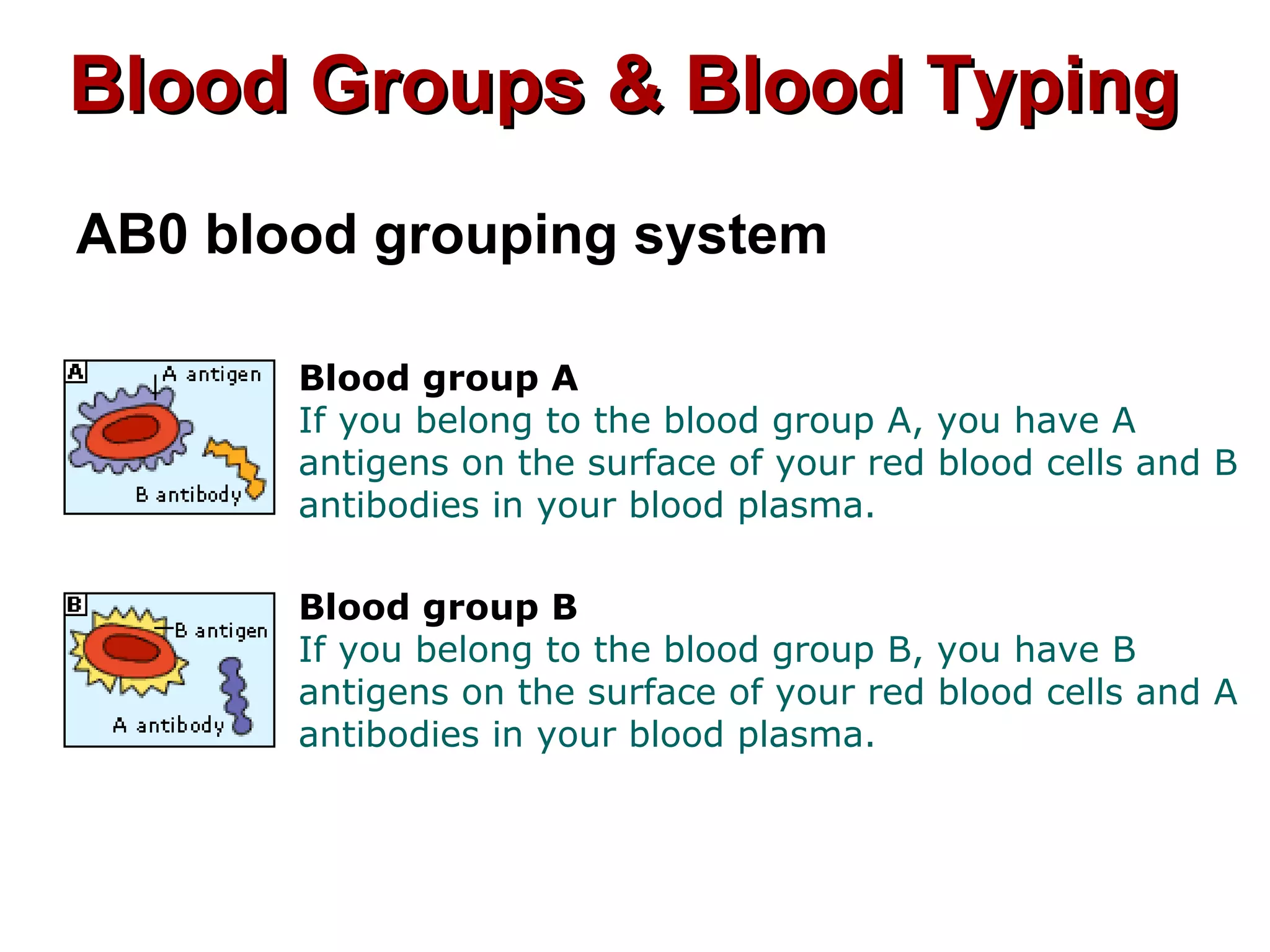 Blood Groups & Blood Typing

AB0 blood grouping system

A
A antigen
B antibody

Blood group A
If you belong to the blood group A, you have A antigens on the surface of your red blood cells and B antibodies in your blood plasma.

B
B antigen
A antibody

Blood group B
If you belong to the blood group B, you have B antigens on the surface of your red blood cells and A antibodies in your blood plasma.